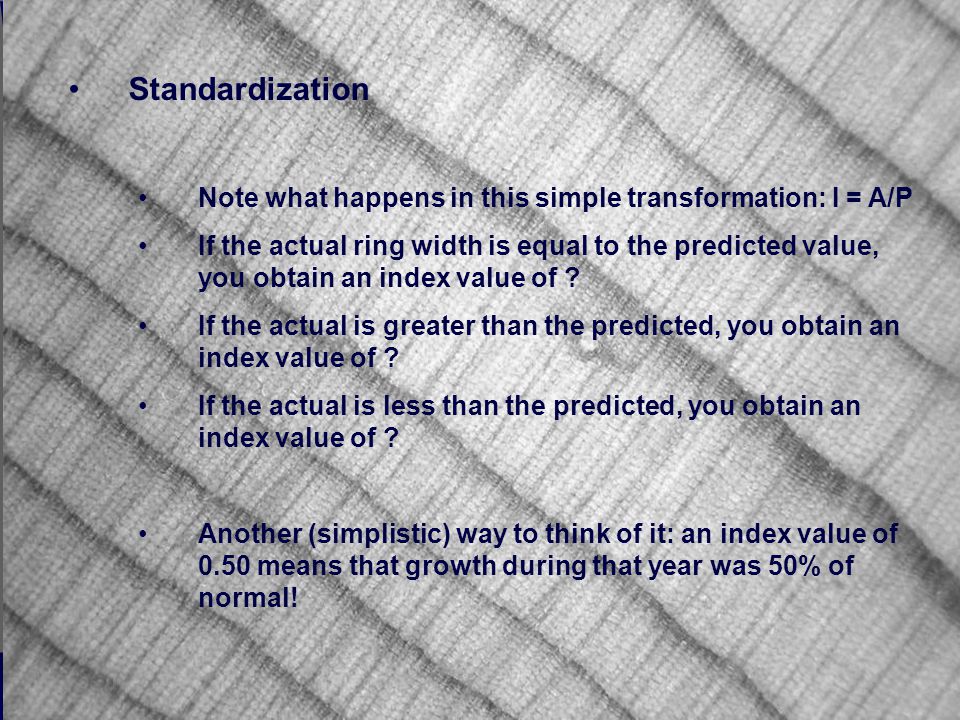 • Standardization

• Note what happens in this simple transformation: I = A/P

• If the actual ring width is equal to the predicted value, you obtain an index value of ?

• If the actual is greater than the predicted, you obtain an index value of ?

• If the actual is less than the predicted, you obtain an index value of ?

• Another (simplistic) way to think of it: an index value of 0.50 means that growth during that year was 50% of normal!